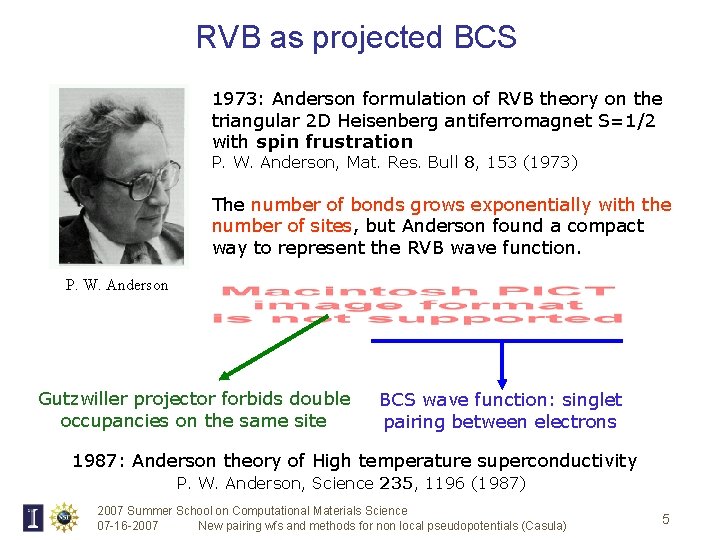 RVB as projected BCS

1973: Anderson formulation of RVB theory on the triangular 2D Heisenberg antiferromagnet S=1/2 with spin frustration
P. W. Anderson, Mat. Res. Bull 8, 153 (1973)

The number of bonds grows exponentially with the number of sites, but Anderson found a compact way to represent the RVB wave function.

P. W. Anderson

Macintosh PICT image format is not supported

Gutzwiller projector forbids double occupancies on the same site

BCS wave function: singlet pairing between electrons

1987: Anderson theory of High temperature superconductivity
P. W. Anderson, Science 235, 1196 (1987)

2007 Summer School on Computational Materials Science
07-16-2007 New pairing wfs and methods for non local pseudopotentials (Casula)

5